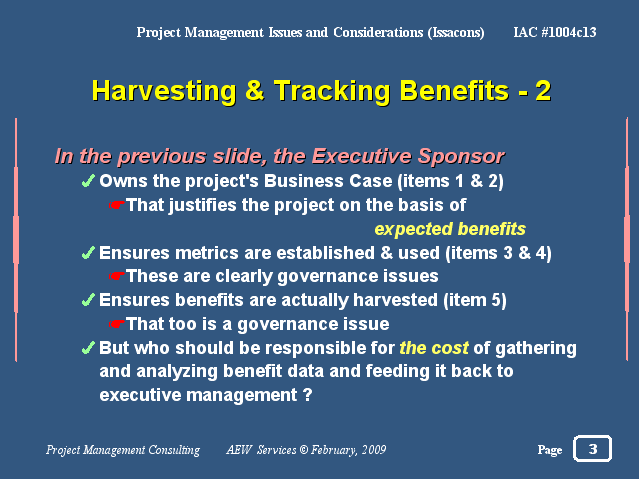 Project Management Issues and Considerations (Issacons) IAC #1004c13

Harvesting & Tracking Benefits - 2

In the previous slide, the Executive Sponsor

✓ Owns the project's Business Case (items 1 & 2)

☛ That justifies the project on the basis of expected benefits

✓ Ensures metrics are established & used (items 3 & 4)

☛ These are clearly governance issues

✓ Ensures benefits are actually harvested (item 5)

☛ That too is a governance issue

✓ But who should be responsible for the cost of gathering and analyzing benefit data and feeding it back to executive management ?

Project Management Consulting AEW Services © February, 2009 Page 3